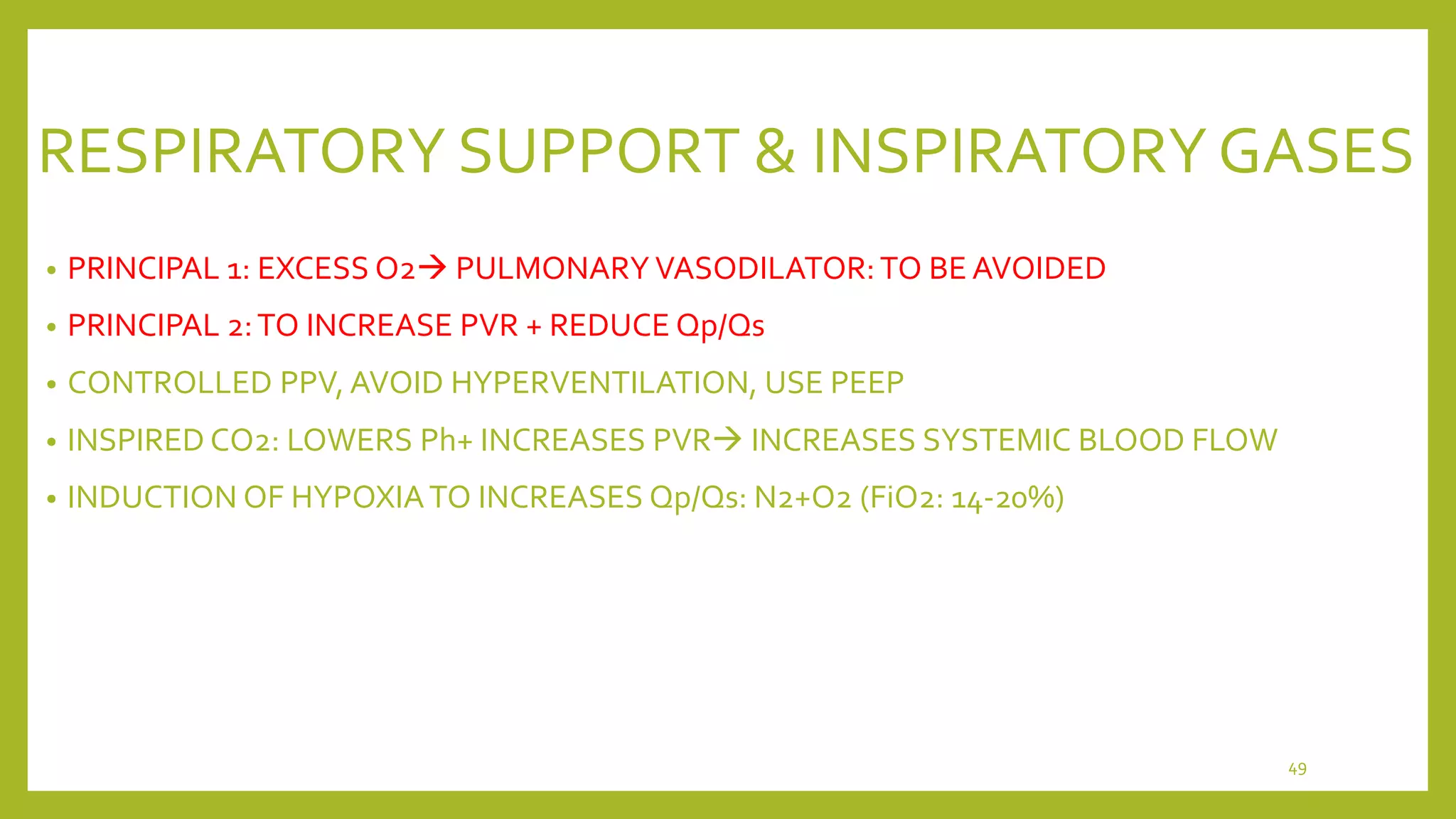 RESPIRATORY SUPPORT & INSPIRATORY GASES

• PRINCIPAL 1: EXCESS O2→ PULMONARY VASODILATOR: TO BE AVOIDED
• PRINCIPAL 2: TO INCREASE PVR + REDUCE Qp/Qs
• CONTROLLED PPV, AVOID HYPERVENTILATION, USE PEEP
• INSPIRED CO2: LOWERS Ph+ INCREASES PVR→ INCREASES SYSTEMIC BLOOD FLOW
• INDUCTION OF HYPOXIA TO INCREASES Qp/Qs: N2+O2 (FiO2: 14-20%)

49